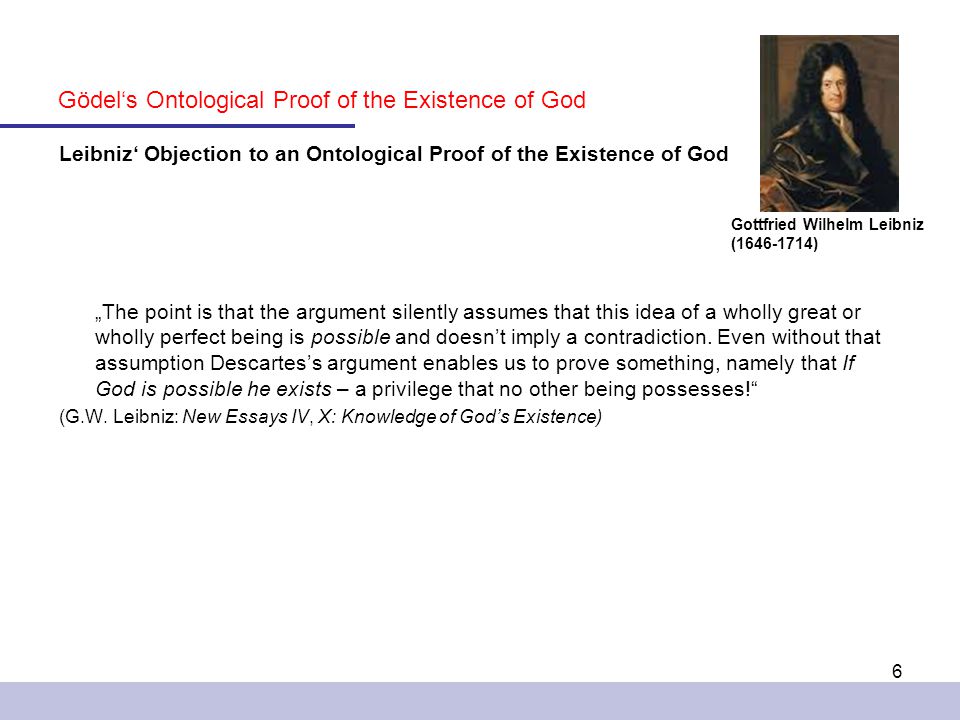 Gödel‘s Ontological Proof of the Existence of God

Leibniz‘ Objection to an Ontological Proof of the Existence of God

Gottfried Wilhelm Leibniz (1646-1714)

„The point is that the argument silently assumes that this idea of a wholly great or wholly perfect being is possible and doesn’t imply a contradiction. Even without that assumption Descartes’s argument enables us to prove something, namely that If God is possible he exists – a privilege that no other being possesses!“

(G.W. Leibniz: New Essays IV, X: Knowledge of God’s Existence)

6